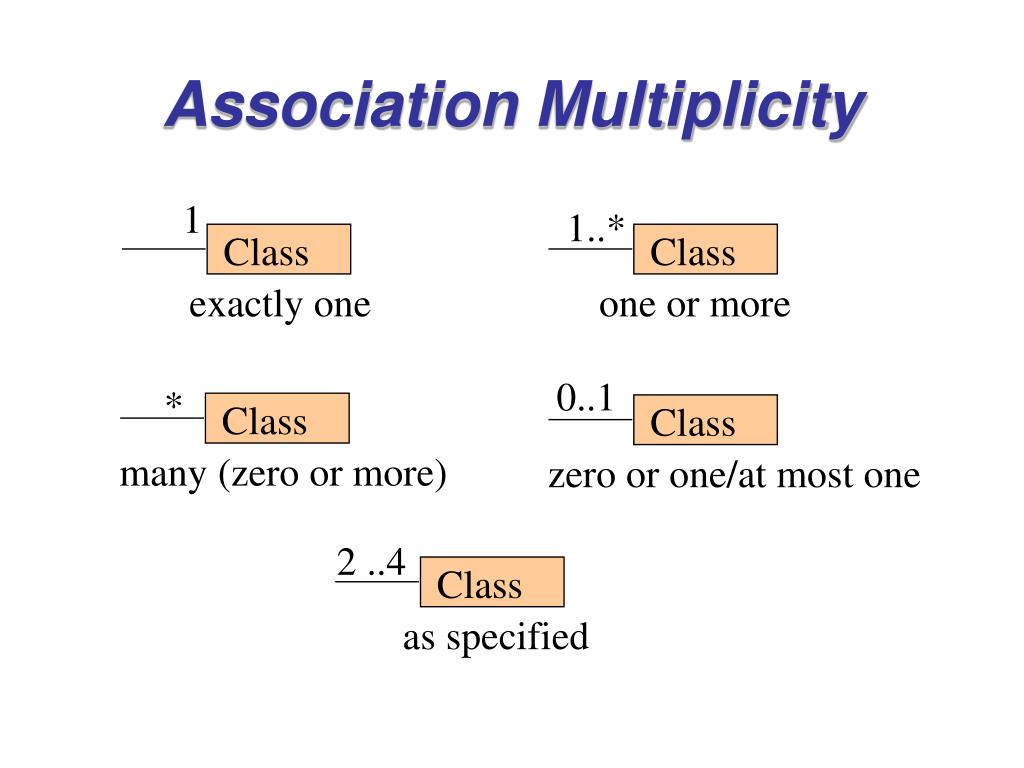 Association Multiplicity

1
Class
exactly one

1..*
Class
one or more

*
Class
many (zero or more)

0..1
Class
zero or one/at most one

2 ..4
Class
as specified